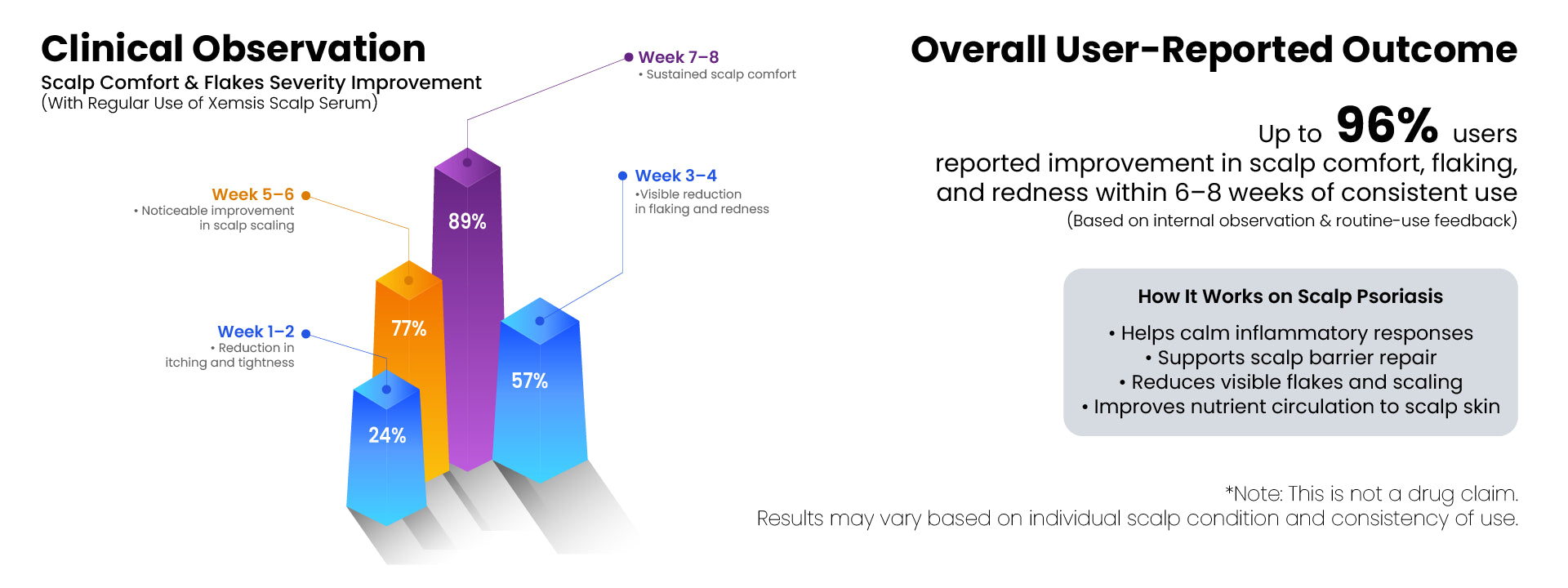 Clinical Observation
Scalp Comfort & Flakes Severity Improvement
(With Regular Use of Xemsis Scalp Serum)

Week 7–8
• Sustained scalp comfort

Week 5–6
• Noticeable improvement in scalp scaling

Week 3–4
•Visible reduction in flaking and redness

Week 1–2
• Reduction in itching and tightness

89%

77%

57%

24%

Overall User-Reported Outcome

Up to 96% users
reported improvement in scalp comfort, flaking, and redness within 6–8 weeks of consistent use
(Based on internal observation & routine-use feedback)

How It Works on Scalp Psoriasis
• Helps calm inflammatory responses
• Supports scalp barrier repair
• Reduces visible flakes and scaling
• Improves nutrient circulation to scalp skin

*Note: This is not a drug claim.
Results may vary based on individual scalp condition and consistency of use.